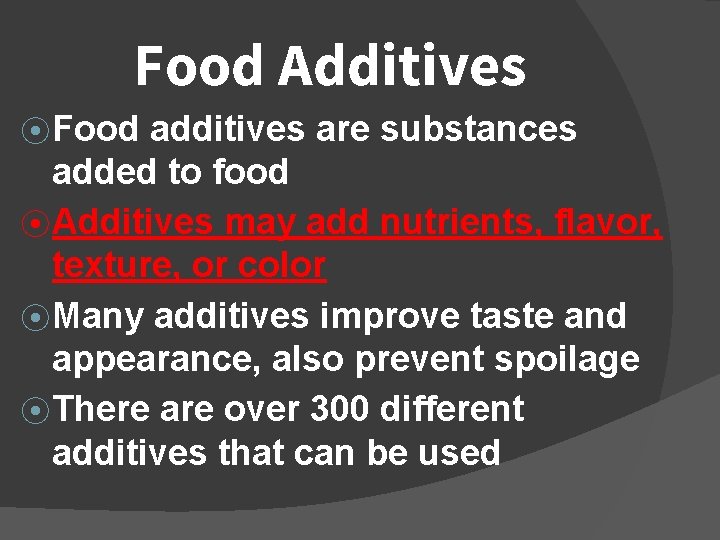 Food Additives

Food additives are substances added to food

Additives may add nutrients, flavor, texture, or color

Many additives improve taste and appearance, also prevent spoilage

There are over 300 different additives that can be used